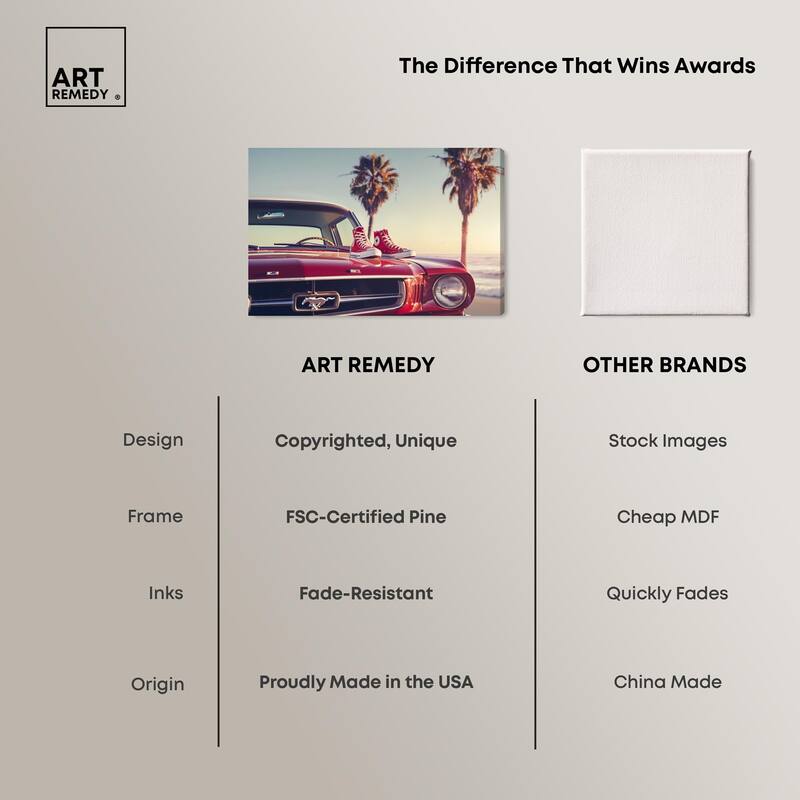 ART REMEDY ®

The Difference That Wins Awards

| | ART REMEDY | OTHER BRANDS |
|---|---|---|
| Design | Copyrighted, Unique | Stock Images |
| Frame | FSC-Certified Pine | Cheap MDF |
| Inks | Fade-Resistant | Quickly Fades |
| Origin | Proudly Made in the USA | China Made |